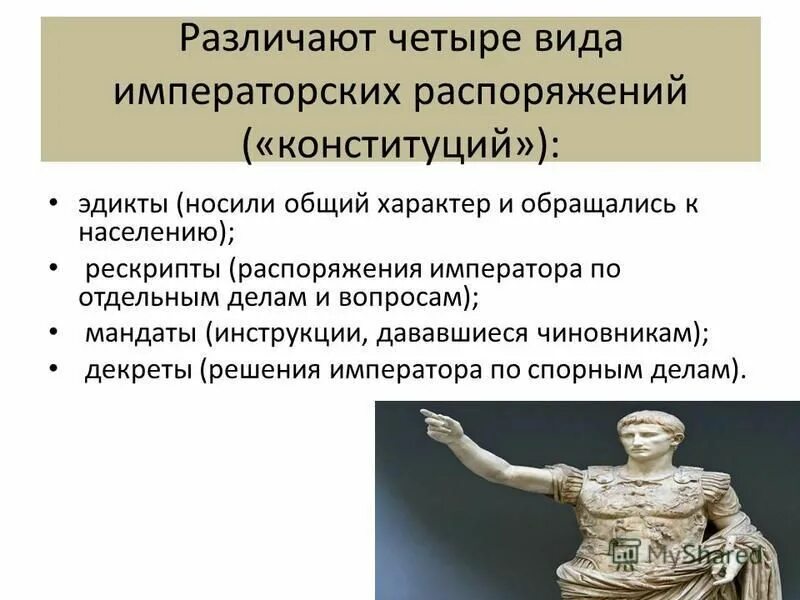 Различают четыре вида императорских распоряжений («конституций»):

• эдикты (носили общий характер и обращались к населению);
• рескрипты (распоряжения императора по отдельным делам и вопросам);
• мандаты (инструкции, дававшиеся чиновникам);
• декреты (решения императора по спорным делам).

MyShared